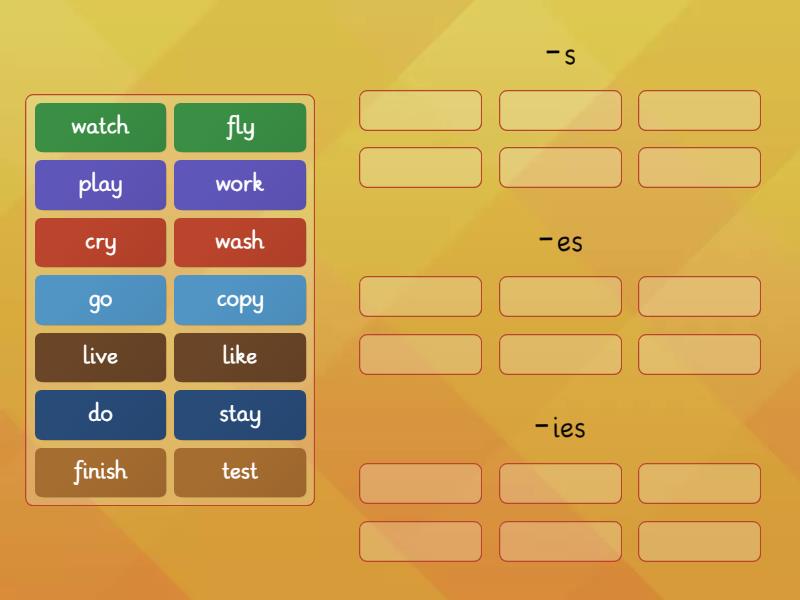 watch
fly
play
work
cry
wash
go
copy
live
like
do
stay
finish
test

-s

-es

-ies